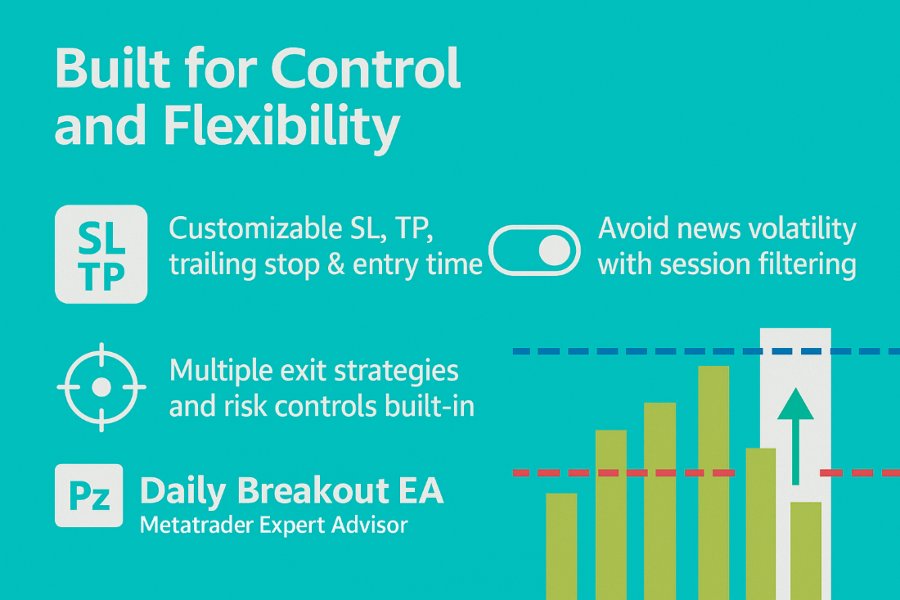 Built for Control and Flexibility

SL TP

Customizable SL, TP, trailing stop & entry time

Avoid news volatility with session filtering

Multiple exit strategies and risk controls built-in

Pz

Daily Breakout EA
Metatrader Expert Advisor